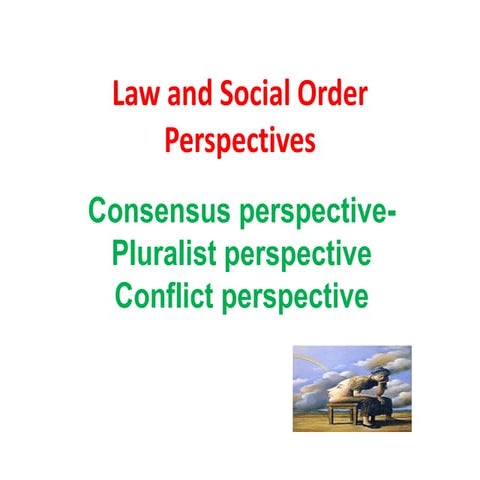 Law and Social Order
Perspectives

Consensus perspective-
Pluralist perspective
Conflict perspective